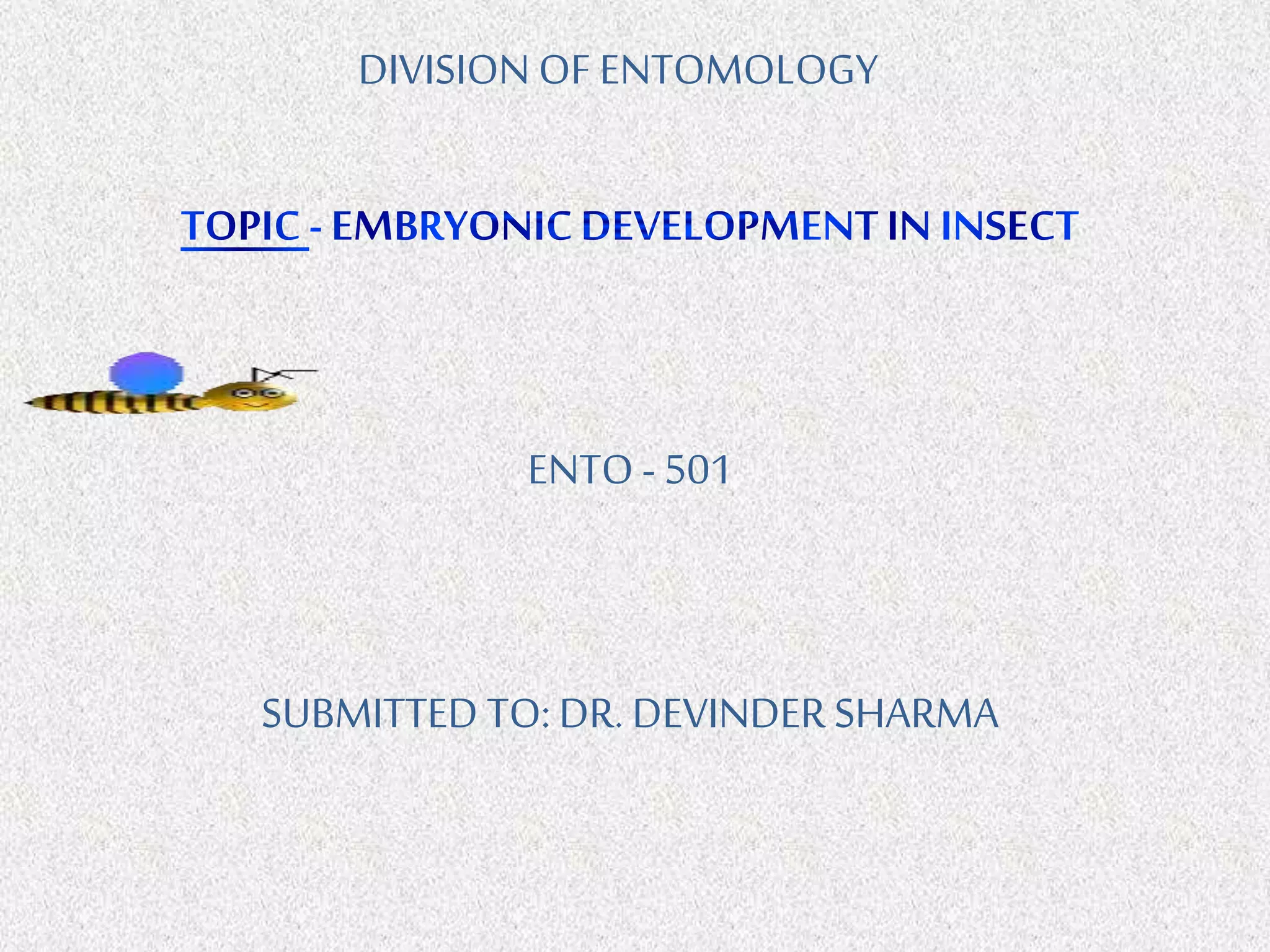 DIVISION OF ENTOMOLOGY

TOPIC - EMBRYONIC DEVELOPMENT IN INSECT

ENTO - 501

SUBMITTED TO: DR. DEVINDER SHARMA